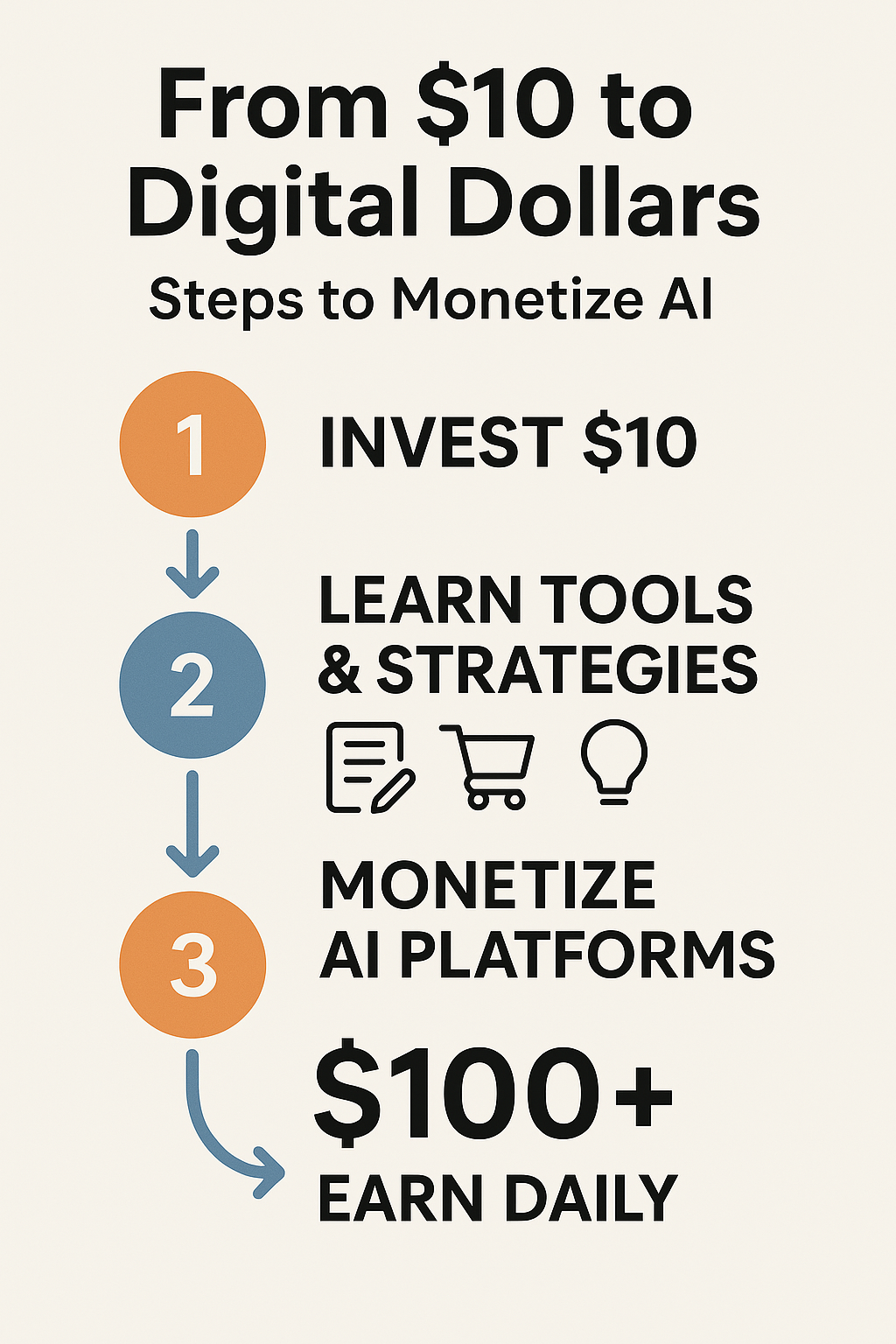 From \$10 to Digital Dollars

Steps to Monetize AI

1

INVEST \$10

2

LEARN TOOLS & STRATEGIES

3

MONETIZE AI PLATFORMS

\$100+

EARN DAILY